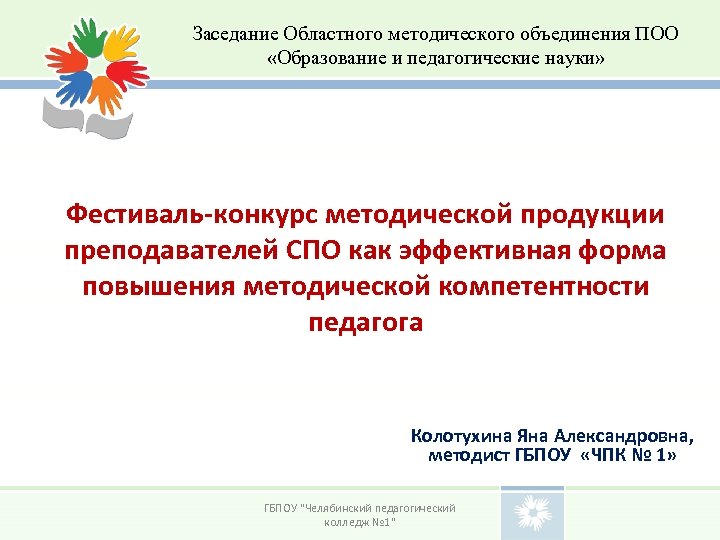 Заседание Областного методического объединения ПОО «Образование и педагогические науки»

Фестиваль-конкурс методической продукции преподавателей СПО как эффективная форма повышения методической компетентности педагога

Колотухина Яна Александровна, методист ГБПОУ «ЧПК № 1»

ГБПОУ "Челябинский педагогический колледж №1"